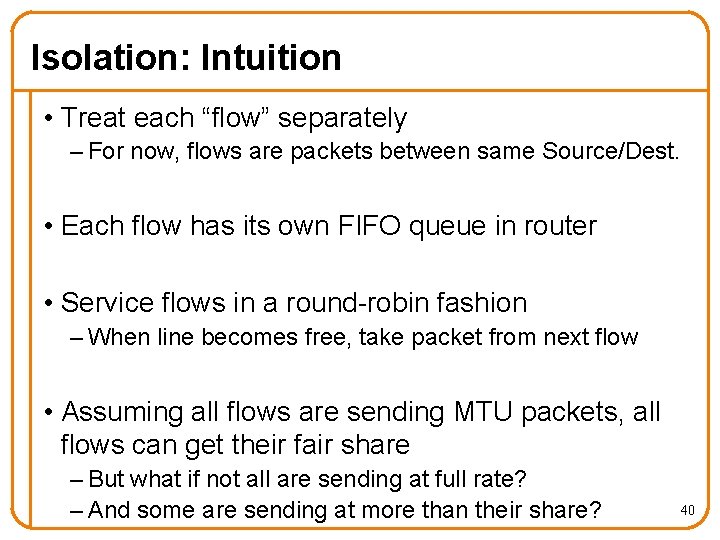 Isolation: Intuition

• Treat each “flow” separately
– For now, flows are packets between same Source/Dest.

• Each flow has its own FIFO queue in router

• Service flows in a round-robin fashion
– When line becomes free, take packet from next flow

• Assuming all flows are sending MTU packets, all flows can get their fair share
– But what if not all are sending at full rate?
– And some are sending at more than their share?

40